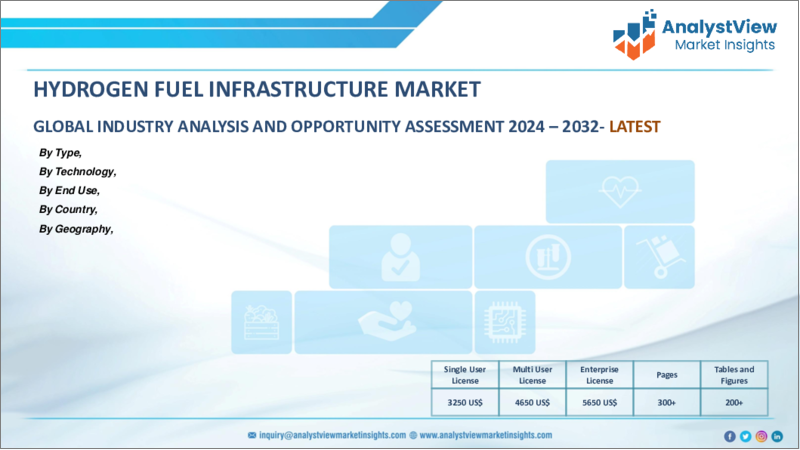 AnalystView
Market Insights

HYDROGEN FUEL INFRASTRUCTURE MARKET

GLOBAL INDUSTRY ANALYSIS AND OPPORTUNITY ASSESSMENT 2024 – 2032- LATEST

By Type,
By Technology,
By End Use,
By Country,
By Geography,

| Single User License | Multi User License | Enterprise License | Pages | Tables and Figures |
|---|---|---|---|---|
| 3250 US$ | 4650 US$ | 5650 US$ | 300+ | 200+ |

inquiry@analystviewmarketinsights.com www.analystviewmarketinsights.com